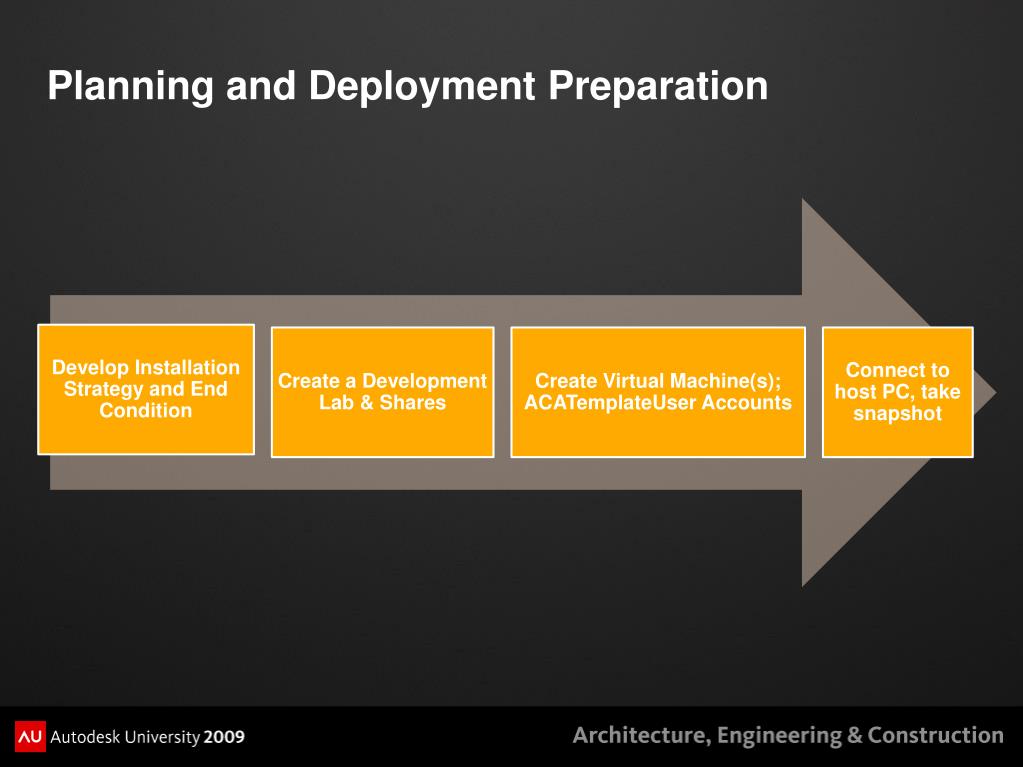 Planning and Deployment Preparation

Develop Installation Strategy and End Condition

Create a Development Lab & Shares

Create Virtual Machine(s); ACATemplateUser Accounts

Connect to host PC, take snapshot

AU Autodesk University 2009

Architecture, Engineering & Construction